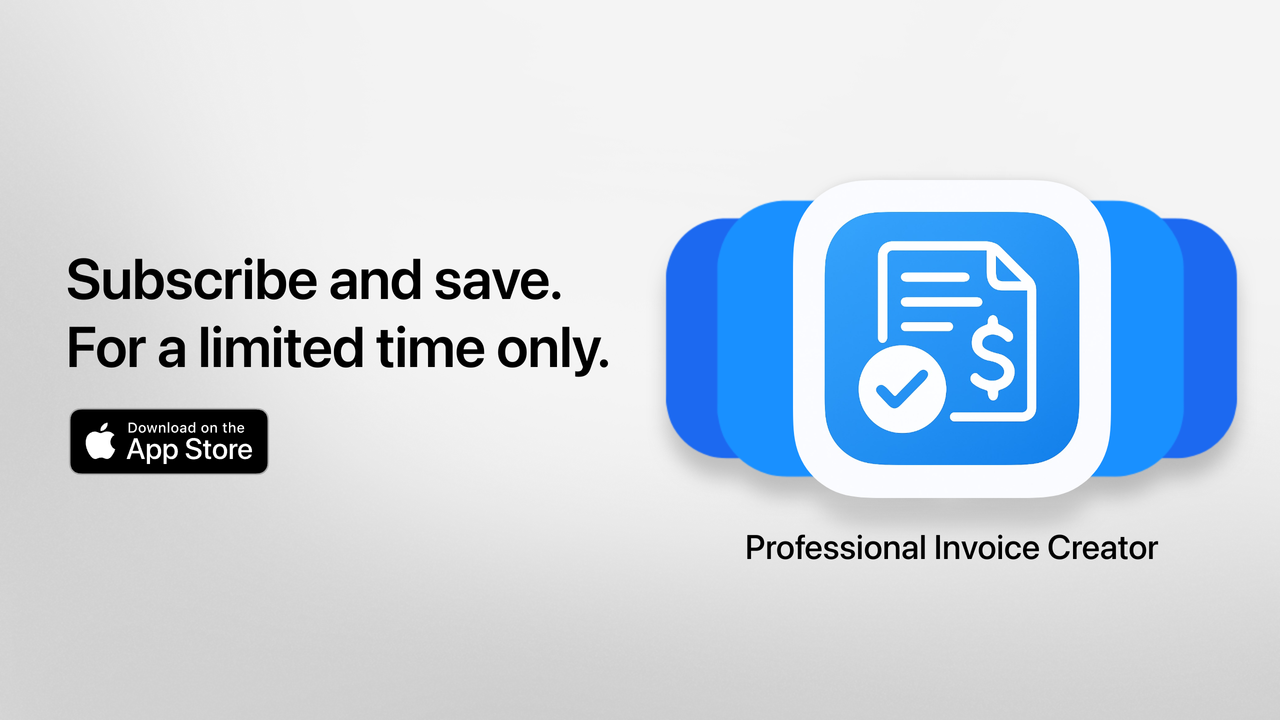 Subscribe and save.
For a limited time only.

Download on the
App Store

$

Professional Invoice Creator